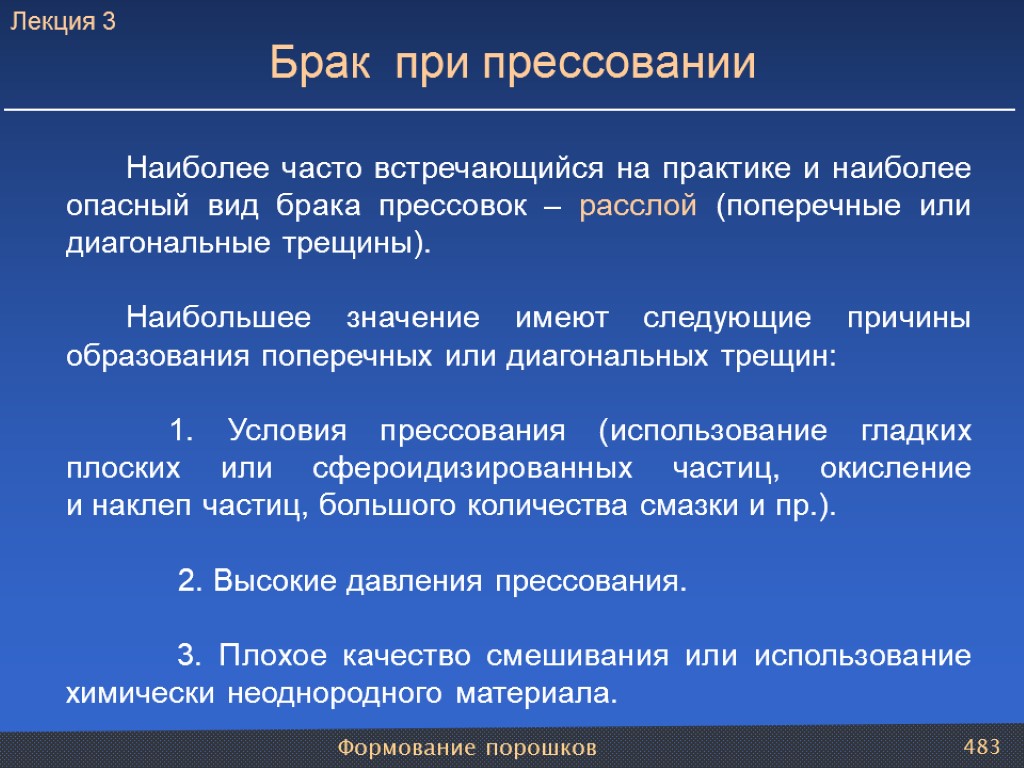 Лекция 3

Брак при прессовании

Наиболее часто встречающийся на практике и наиболее опасный вид брака прессовок – расслой (поперечные или диагональные трещины).

Наибольшее значение имеют следующие причины образования поперечных или диагональных трещин:

1. Условия прессования (использование гладких плоских или сфероидизированных частиц, окисление и наклеп частиц, большого количества смазки и пр.).

2. Высокие давления прессования.

3. Плохое качество смешивания или использование химически неоднородного материала.

Формование порошков

483